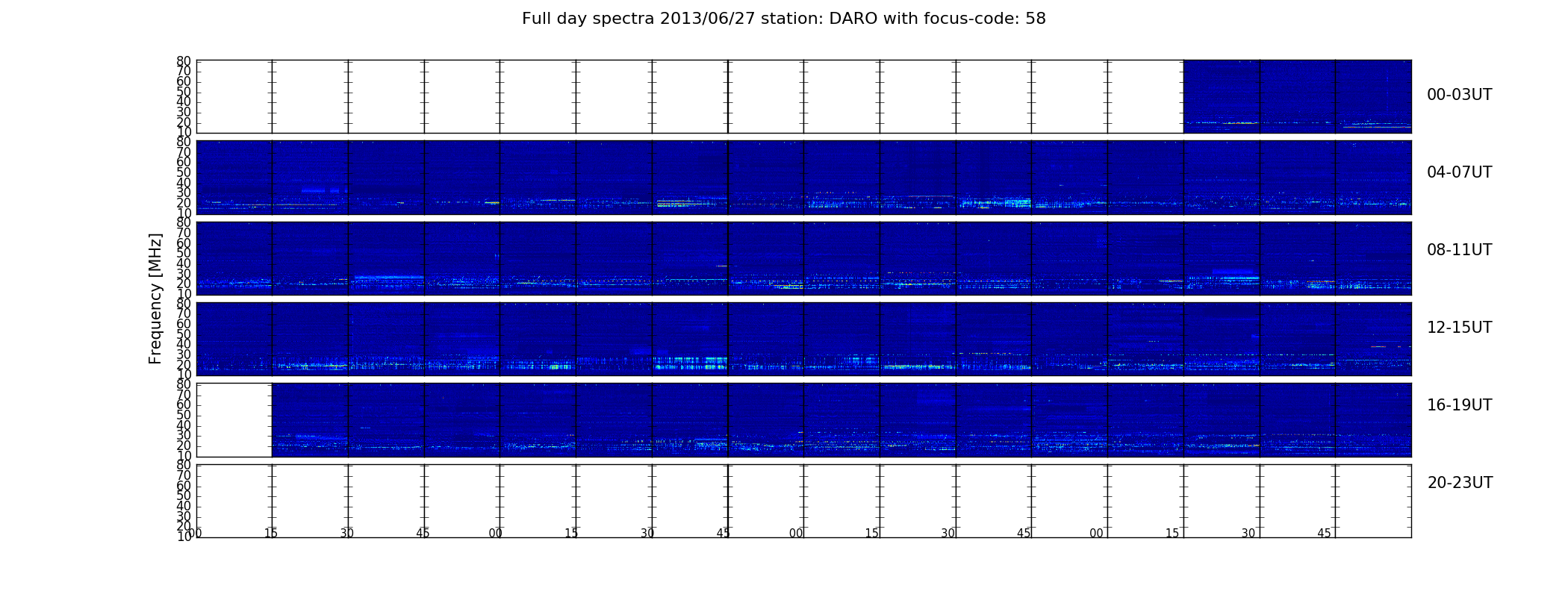 Full day spectra 2013/06/27 station: DARO with focus-code: 58

Frequency [MHz]

80 70 60 50 40 30 20 10
00-03UT

80 70 60 50 40 30 20 10
04-07UT

80 70 60 50 40 30 20 10
08-11UT

80 70 60 50 40 30 20 10
12-15UT

80 70 60 50 40 30 20 10
16-19UT

80 70 60 50 40 30 20 10
20-23UT

00 15 30 45 00 15 30 45 00 15 30 45 00 15 30 45